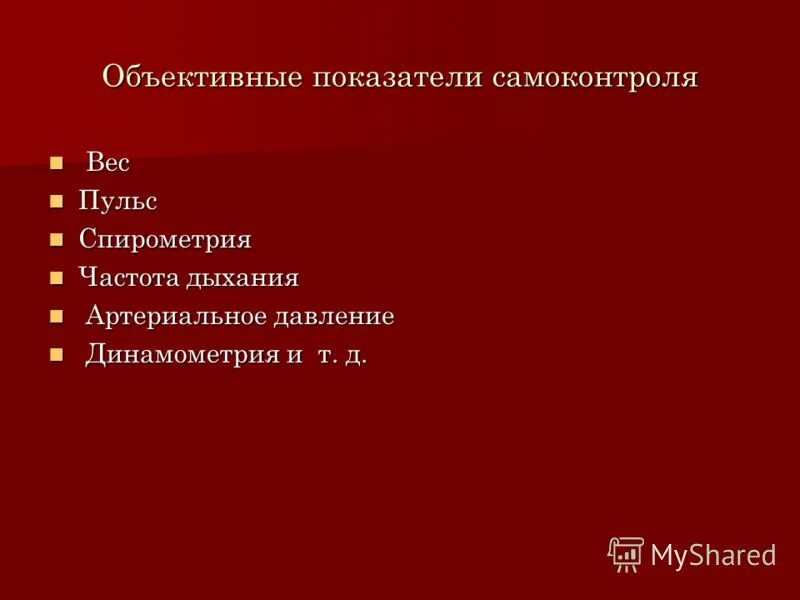 Объективные показатели самоконтроля

- Вес
- Пульс
- Спирометрия
- Частота дыхания
- Артериальное давление
- Динамометрия и т. д.

MyShared